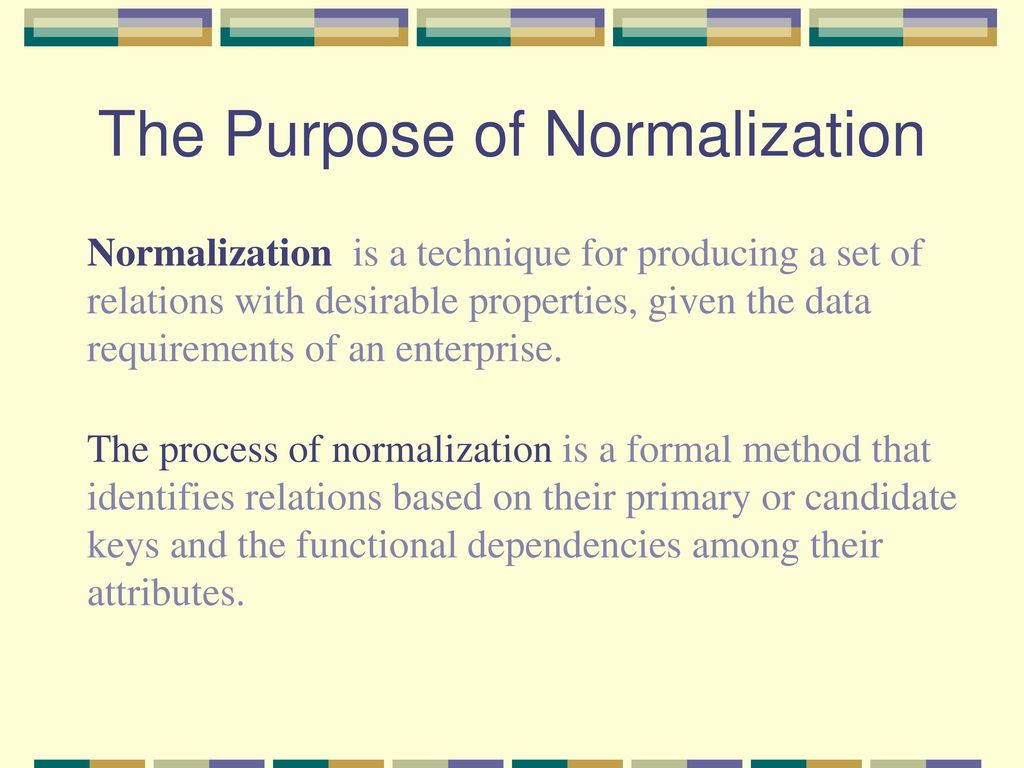 The Purpose of Normalization

Normalization is a technique for producing a set of relations with desirable properties, given the data requirements of an enterprise.

The process of normalization is a formal method that identifies relations based on their primary or candidate keys and the functional dependencies among their attributes.